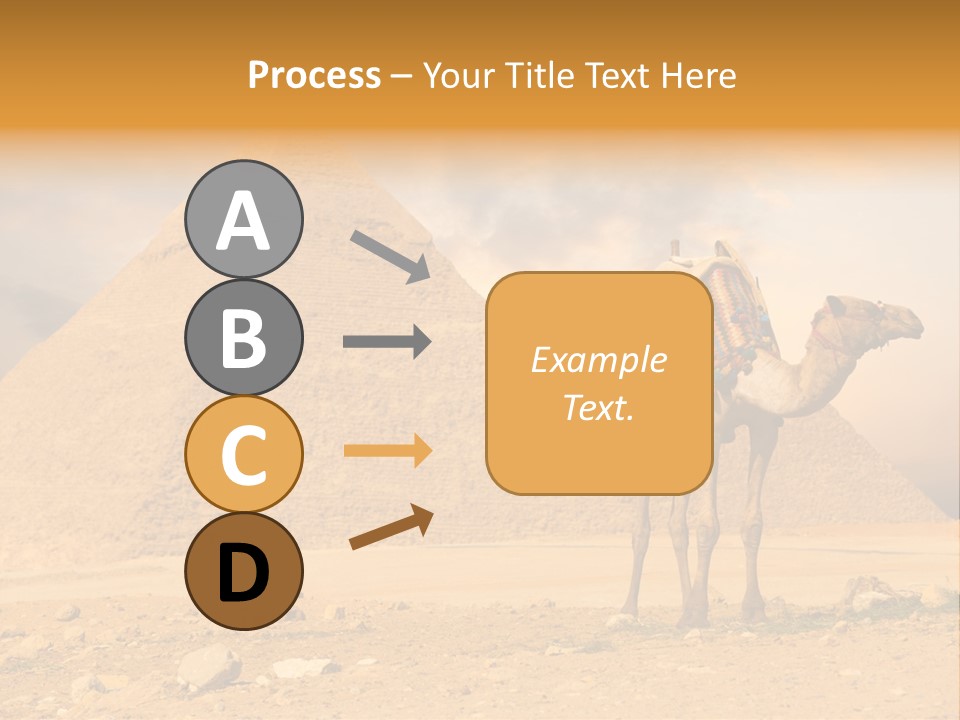 Process – Your Title Text Here

A

B

C

D

Example Text.